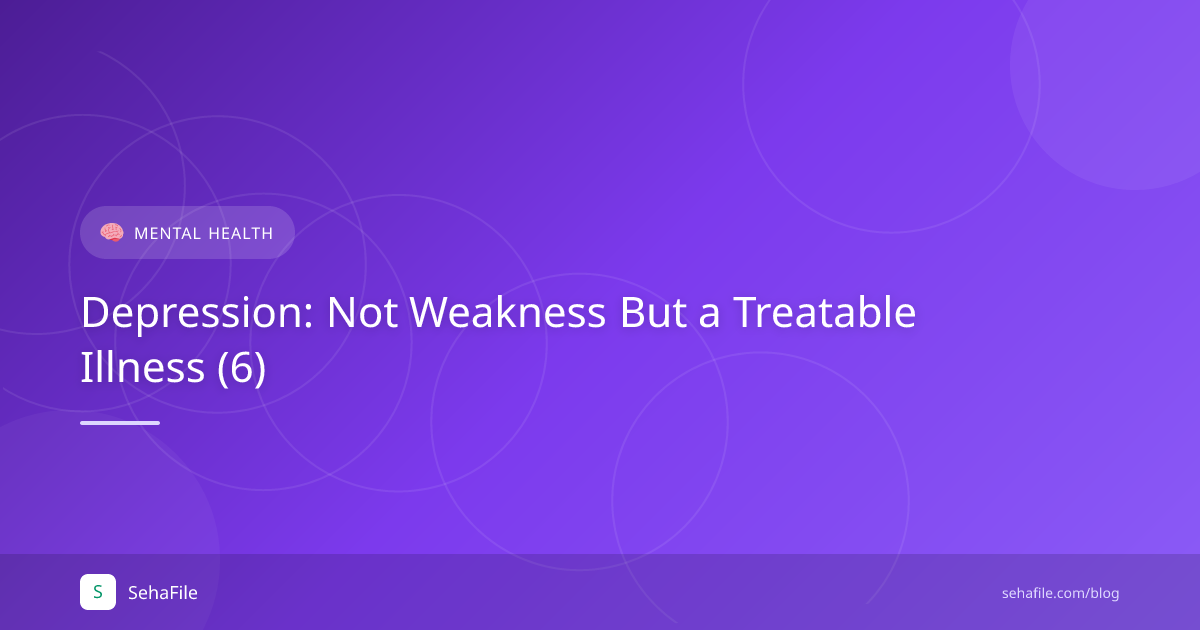 MENTAL HEALTH

Depression: Not Weakness But a Treatable Illness (6)

S

SehaFile

sehafile.com/blog